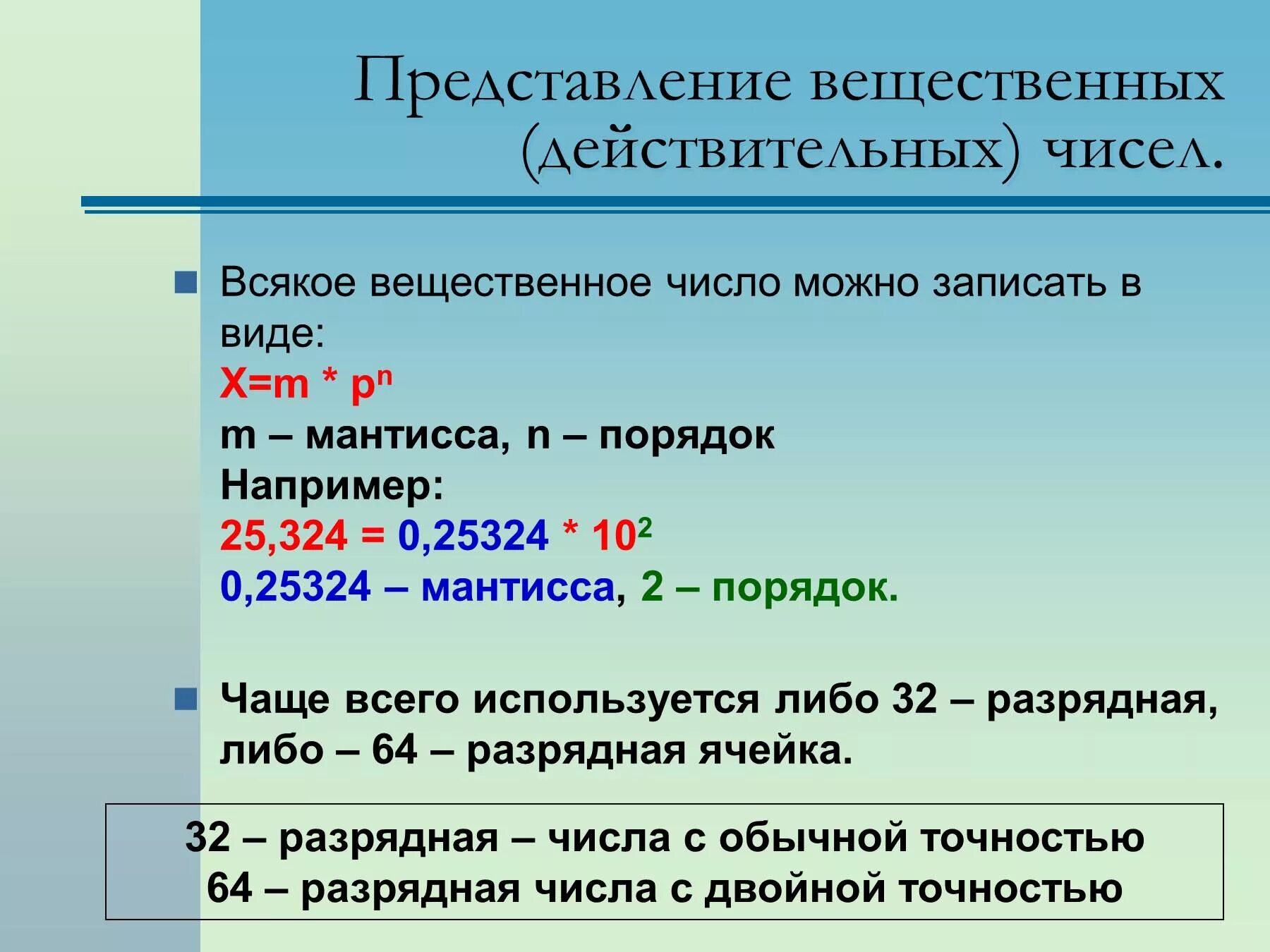 Представление вещественных (действительных) чисел.

Всякое вещественное число можно записать в виде:
$X=m * p^n$
m – мантисса, n – порядок
Например:
$25,324 = 0,25324 * 10^2$
0,25324 – мантисса, 2 – порядок.

Чаще всего используется либо 32 – разрядная, либо – 64 – разрядная ячейка.

32 – разрядная – числа с обычной точностью
64 – разрядная числа с двойной точностью